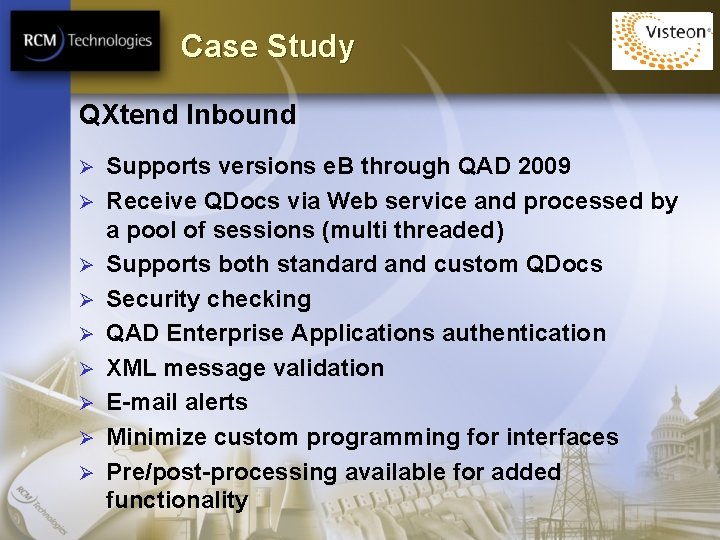 RCM Technologies

Case Study

Visteon

QXtend Inbound

➢ Supports versions eB through QAD 2009
➢ Receive QDocs via Web service and processed by a pool of sessions (multi threaded)
➢ Supports both standard and custom QDocs
➢ Security checking
➢ QAD Enterprise Applications authentication
➢ XML message validation
➢ E-mail alerts
➢ Minimize custom programming for interfaces
➢ Pre/post-processing available for added functionality

RCM Technologies